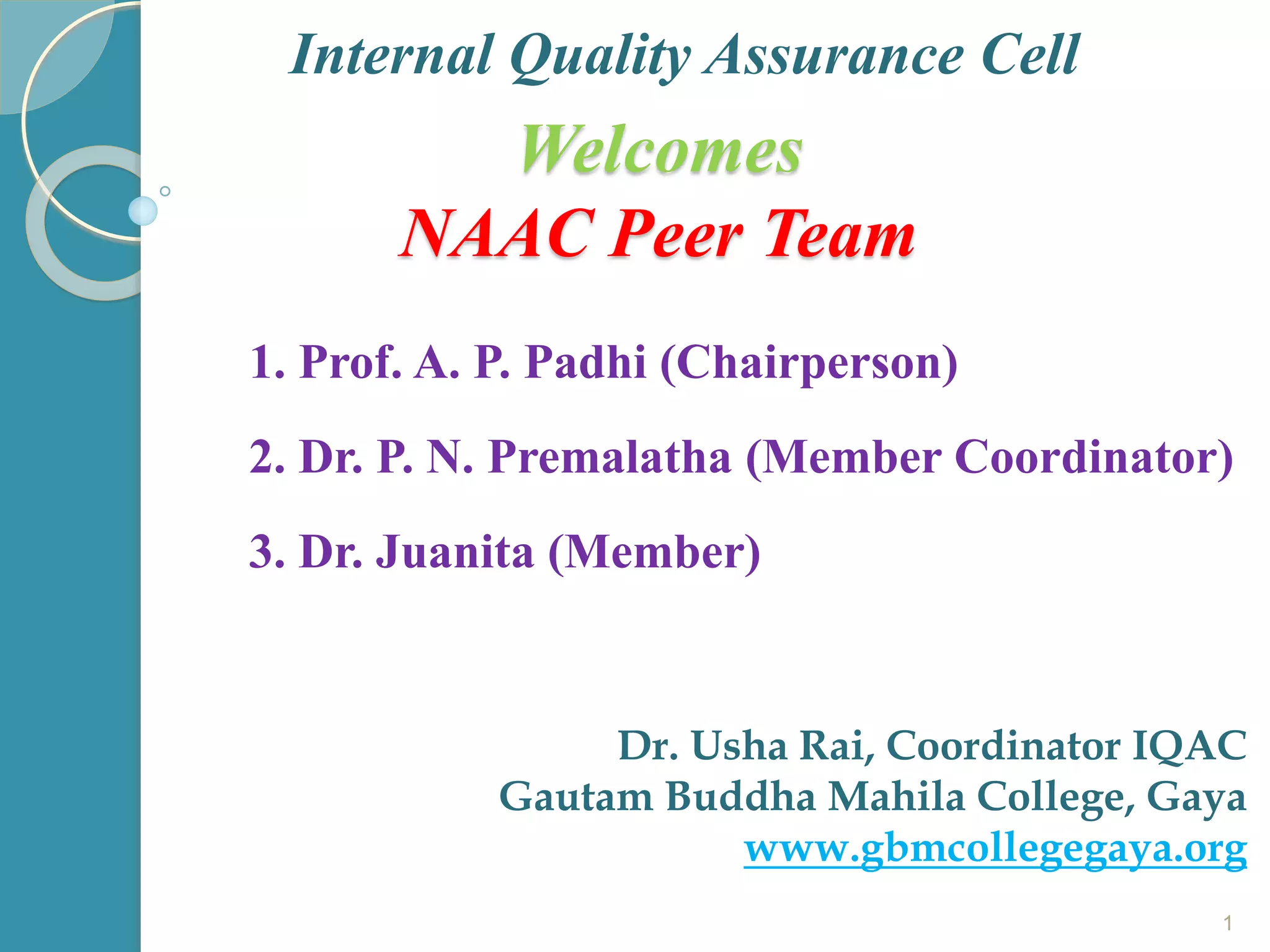 Internal Quality Assurance Cell

Welcomes

NAAC Peer Team

1. Prof. A. P. Padhi (Chairperson)

2. Dr. P. N. Premalatha (Member Coordinator)

3. Dr. Juanita (Member)

Dr. Usha Rai, Coordinator IQAC
Gautam Buddha Mahila College, Gaya
www.gbmcollegegaya.org

1